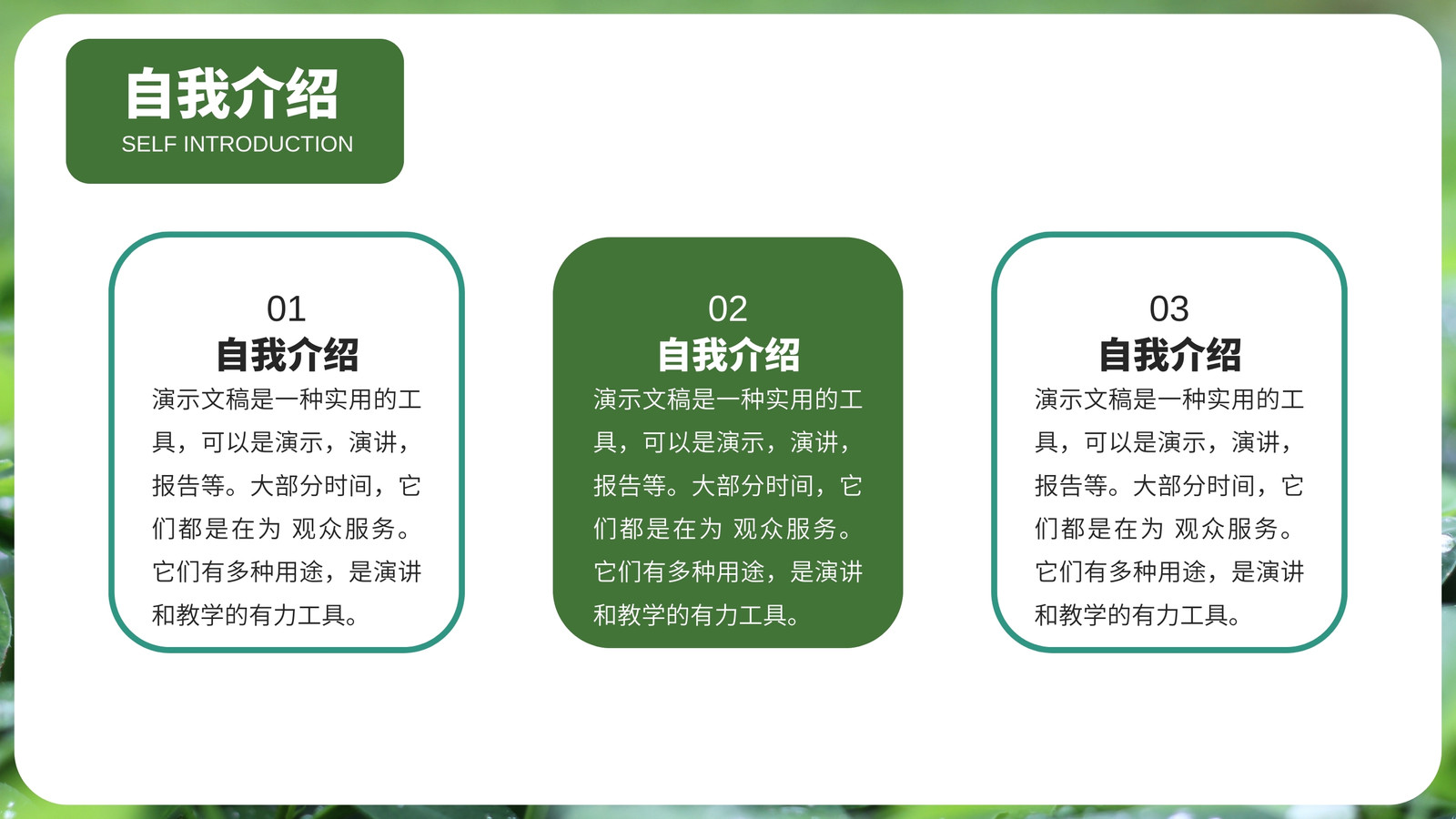 自我介绍
SELF INTRODUCTION

01
自我介绍
演示文稿是一种实用的工具，可以是演示，演讲，报告等。大部分时间，它们都是在为 观众服务。它们有多种用途，是演讲和教学的有力工具。

02
自我介绍
演示文稿是一种实用的工具，可以是演示，演讲，报告等。大部分时间，它们都是在为 观众服务。它们有多种用途，是演讲和教学的有力工具。

03
自我介绍
演示文稿是一种实用的工具，可以是演示，演讲，报告等。大部分时间，它们都是在为 观众服务。它们有多种用途，是演讲和教学的有力工具。